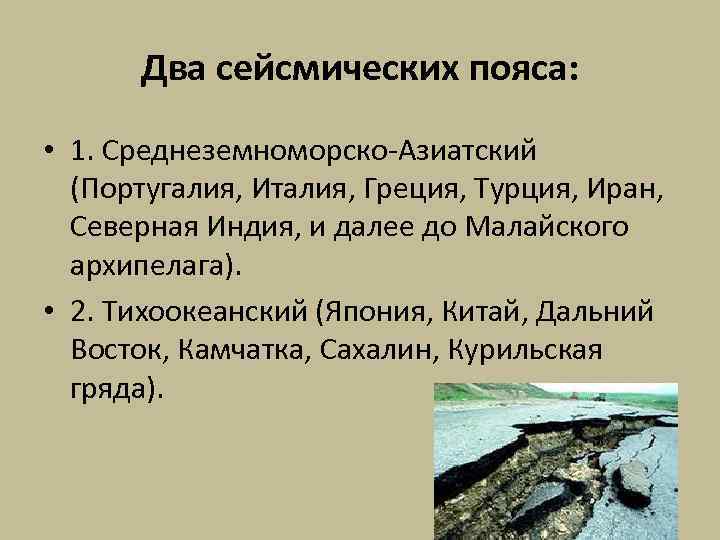 Два сейсмических пояса:

• 1. Среднеземноморско-Азиатский (Португалия, Италия, Греция, Турция, Иран, Северная Индия, и далее до Малайского архипелага).

• 2. Тихоокеанский (Япония, Китай, Дальний Восток, Камчатка, Сахалин, Курильская гряда).